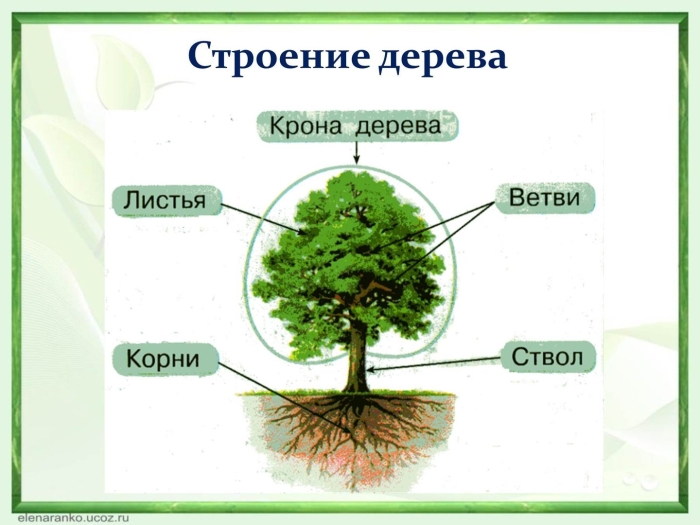 Строение дерева

Крона дерева

Листья

Ветви

Корни

Ствол

elenaranko.ucoz.ru